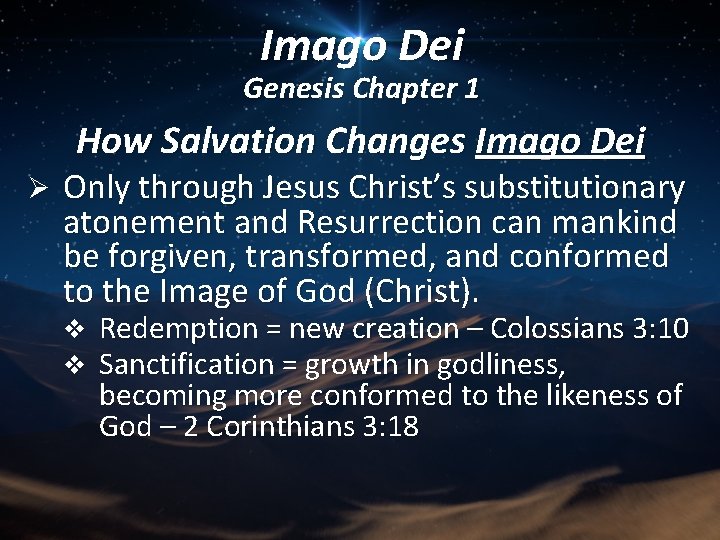 Imago Dei
Genesis Chapter 1

How Salvation Changes Imago Dei

➢ Only through Jesus Christ's substitutionary atonement and Resurrection can mankind be forgiven, transformed, and conformed to the Image of God (Christ).

❖ Redemption = new creation – Colossians 3:10

❖ Sanctification = growth in godliness, becoming more conformed to the likeness of God – 2 Corinthians 3:18